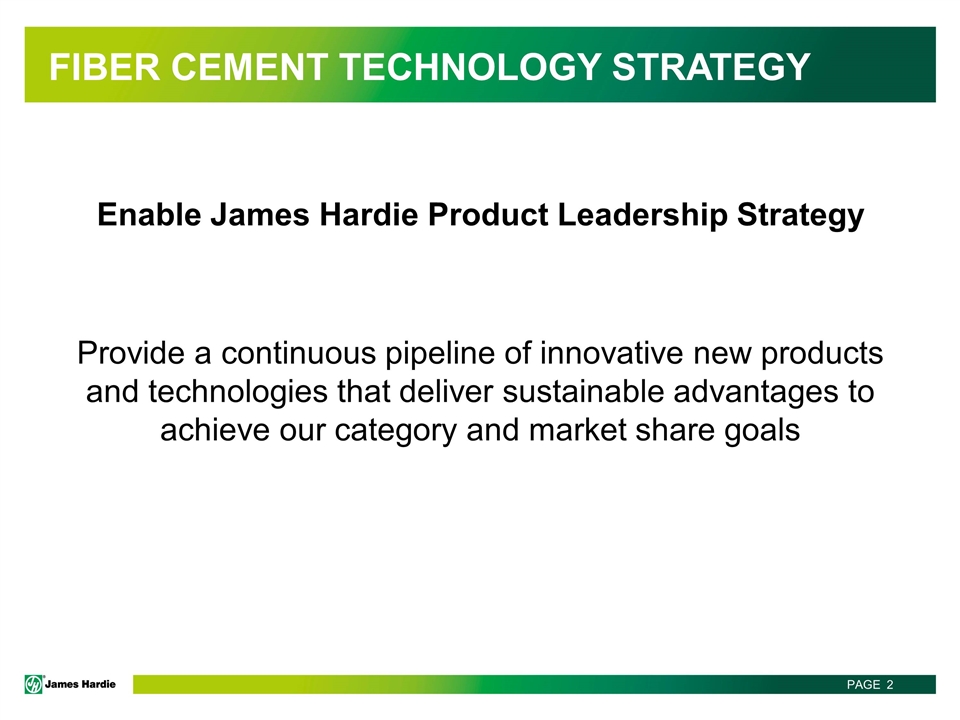 FIBER CEMENT TECHNOLOGY STRATEGY

Enable James Hardie Product Leadership Strategy

Provide a continuous pipeline of innovative new products and technologies that deliver sustainable advantages to achieve our category and market share goals

James Hardie

PAGE 2